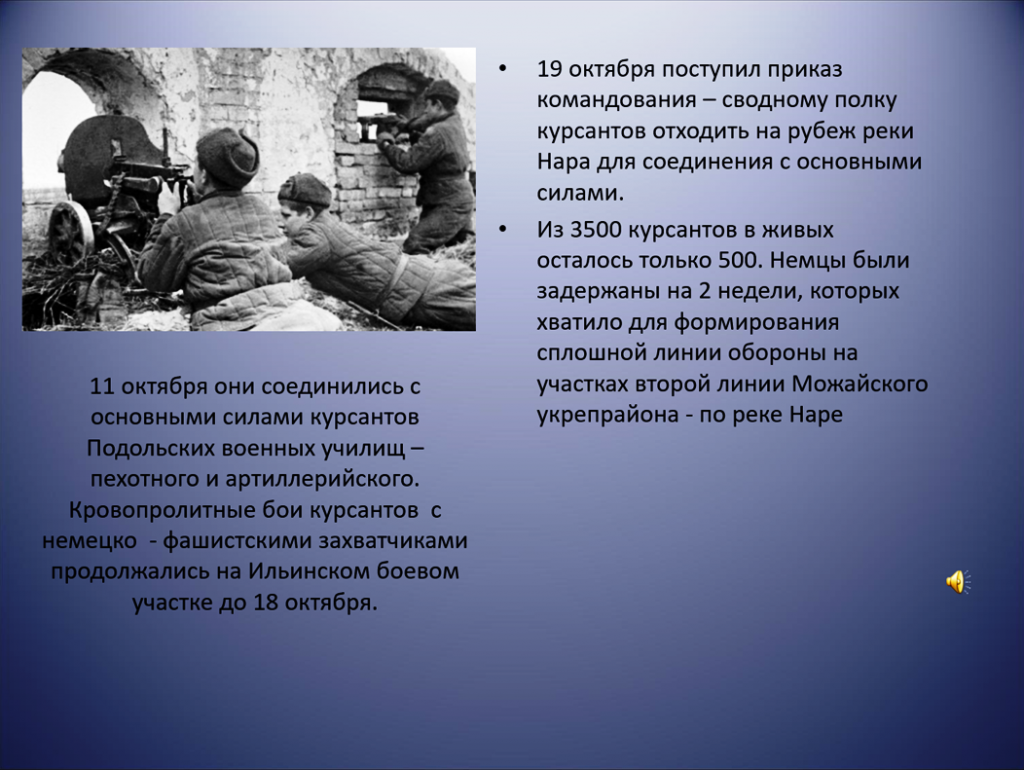 11 октября они соединились с основными силами курсантов Подольских военных училищ – пехотного и артиллерийского. Кровопролитные бои курсантов  с немецко  - фашистскими захватчиками продолжались на Ильинском боевом участке до 18 октября.

• 19 октября поступил приказ командования – сводному полку курсантов отходить на рубеж реки Нара для соединения с основными силами.

• Из 3500 курсантов в живых осталось только 500. Немцы были задержаны на 2 недели, которых хватило для формирования сплошной линии обороны на участках второй линии Можайского укрепрайона - по реке Наре